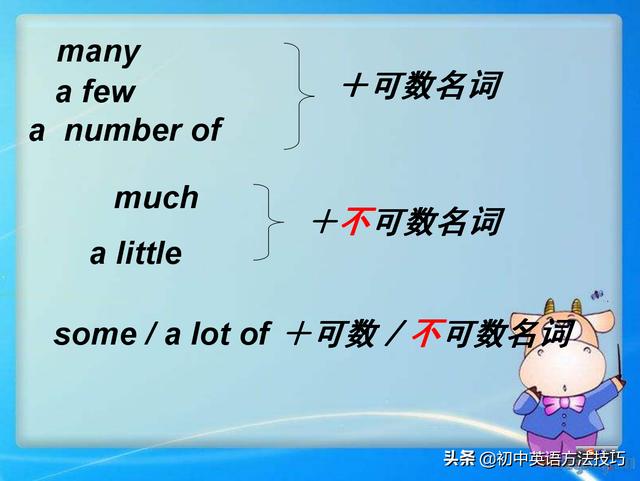 many
a few
a number of

＋可数名词

much
a little

＋不可数名词

some / a lot of ＋可数／不可数名词

头条 @初中英语方法技巧